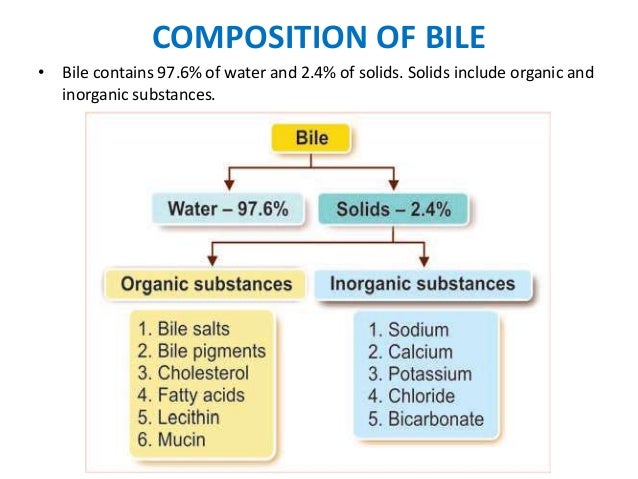 COMPOSITION OF BILE

• Bile contains 97.6% of water and 2.4% of solids. Solids include organic and inorganic substances.

Bile

Water – 97.6%

Solids – 2.4%

Organic substances

Inorganic substances

1. Bile salts
2. Bile pigments
3. Cholesterol
4. Fatty acids
5. Lecithin
6. Mucin

1. Sodium
2. Calcium
3. Potassium
4. Chloride
5. Bicarbonate